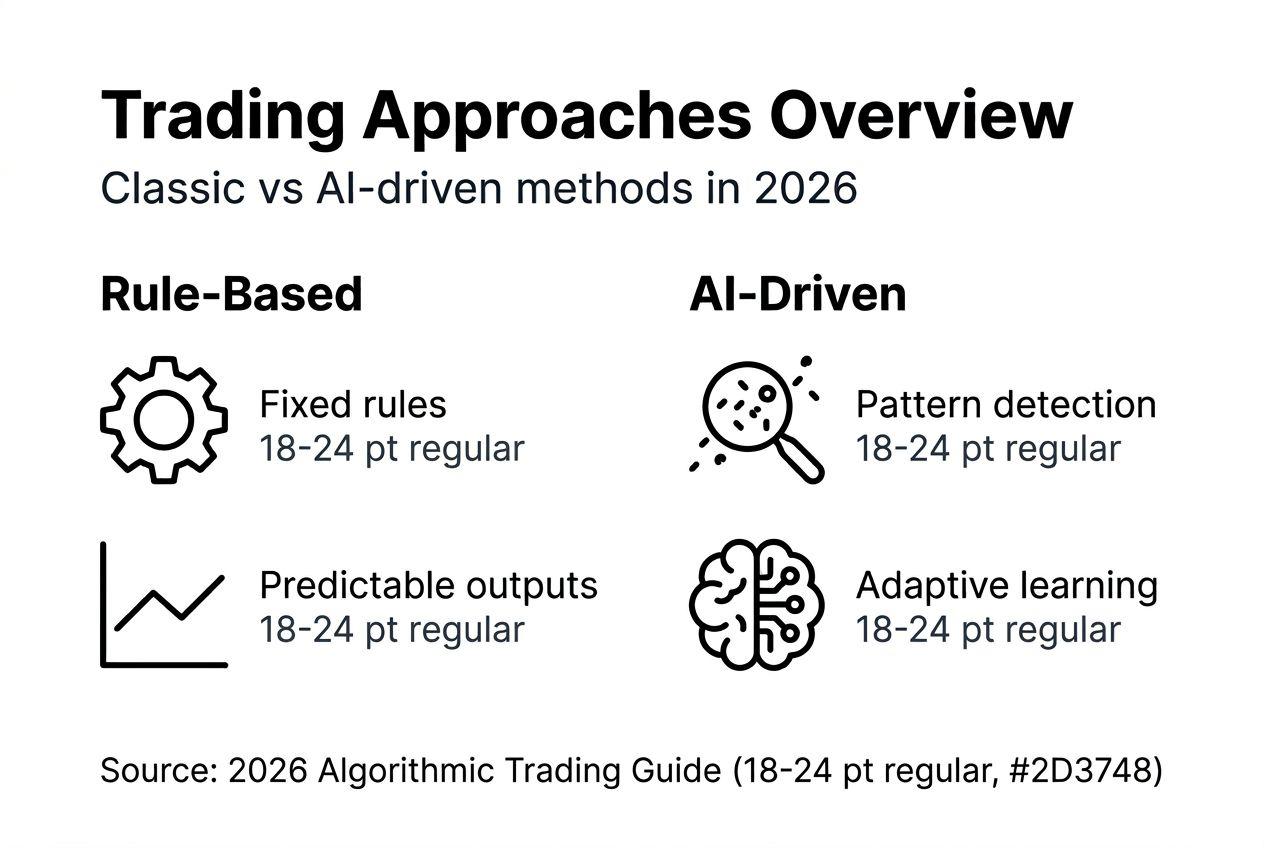 Trading Approaches Overview
Classic vs AI-driven methods in 2026

Rule-Based

Fixed rules
18-24 pt regular

Predictable outputs
18-24 pt regular

AI-Driven

Pattern detection
18-24 pt regular

Adaptive learning
18-24 pt regular

Source: 2026 Algorithmic Trading Guide (18-24 pt regular, #2D3748)